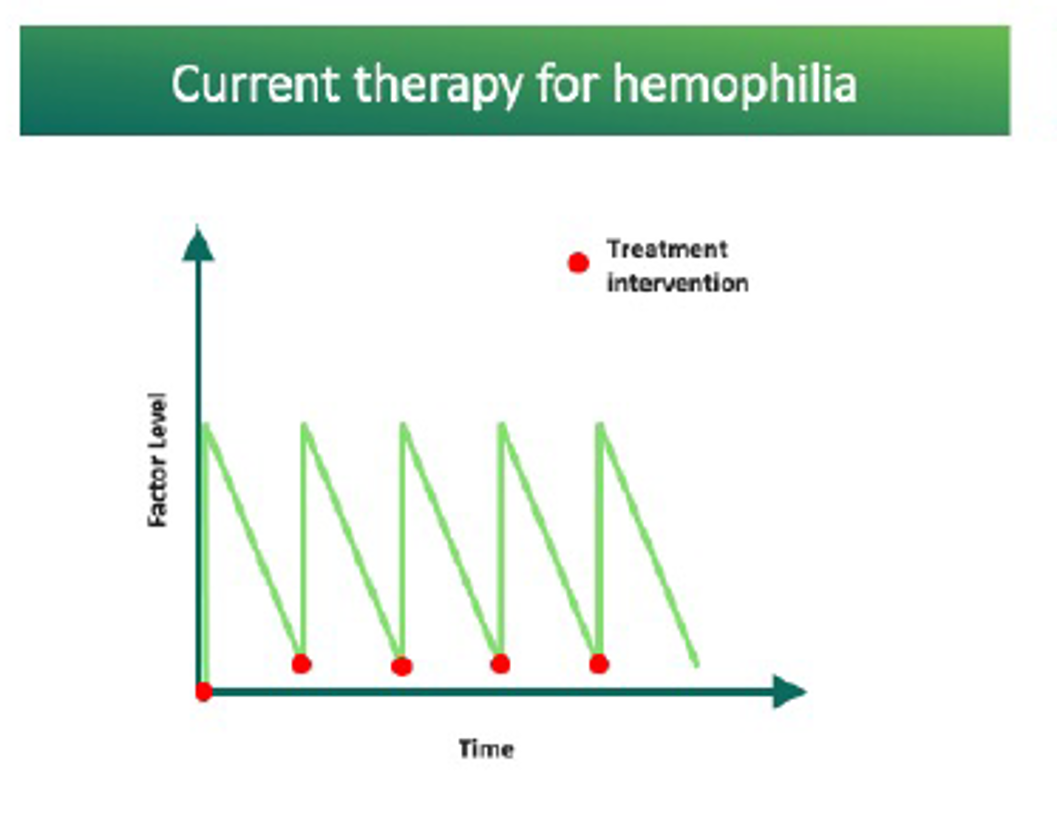 Current therapy for hemophilia

Treatment intervention

Factor Level

Time